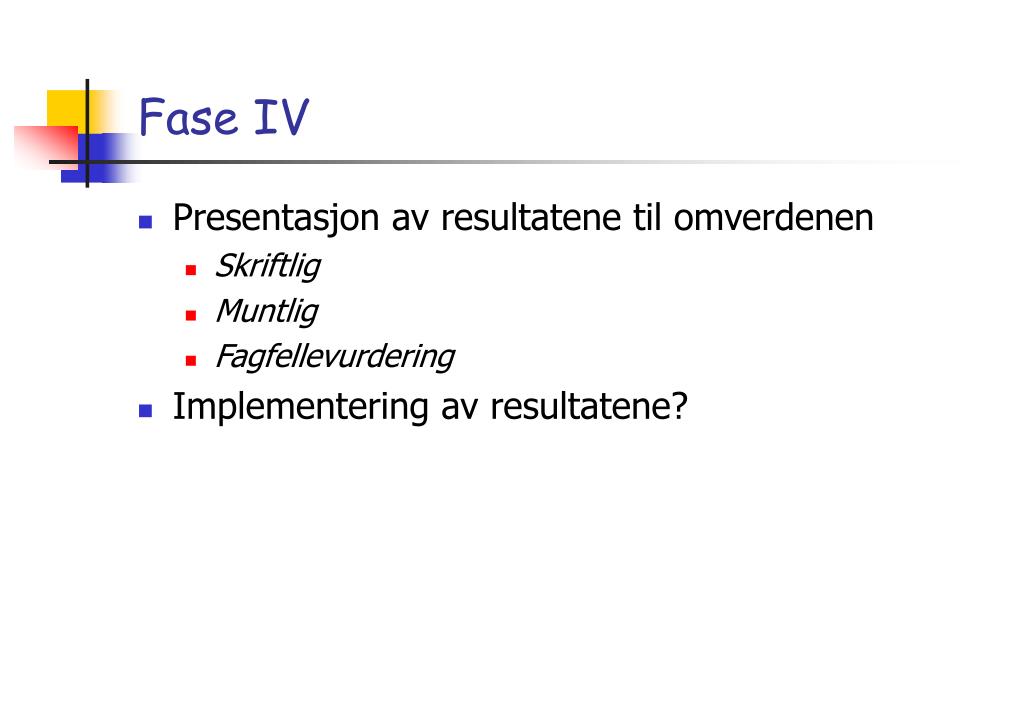 Fase IV

Presentasjon av resultatene til omverdenen

Skriftlig

Muntlig

Fagfellevurdering

Implementering av resultatene?